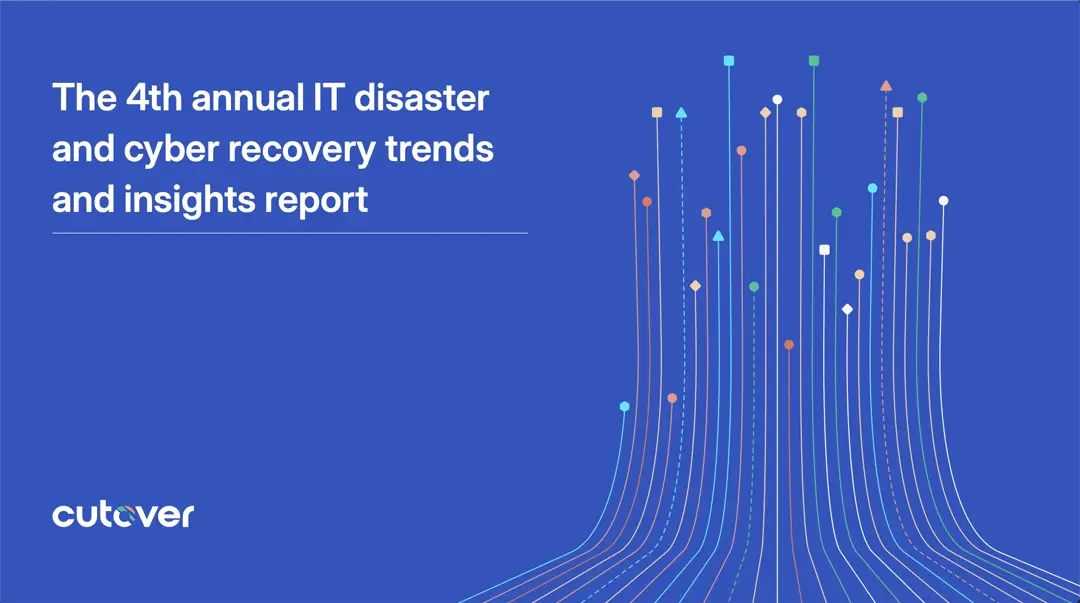 The 4th annual IT disaster and cyber recovery trends and insights report

cutover